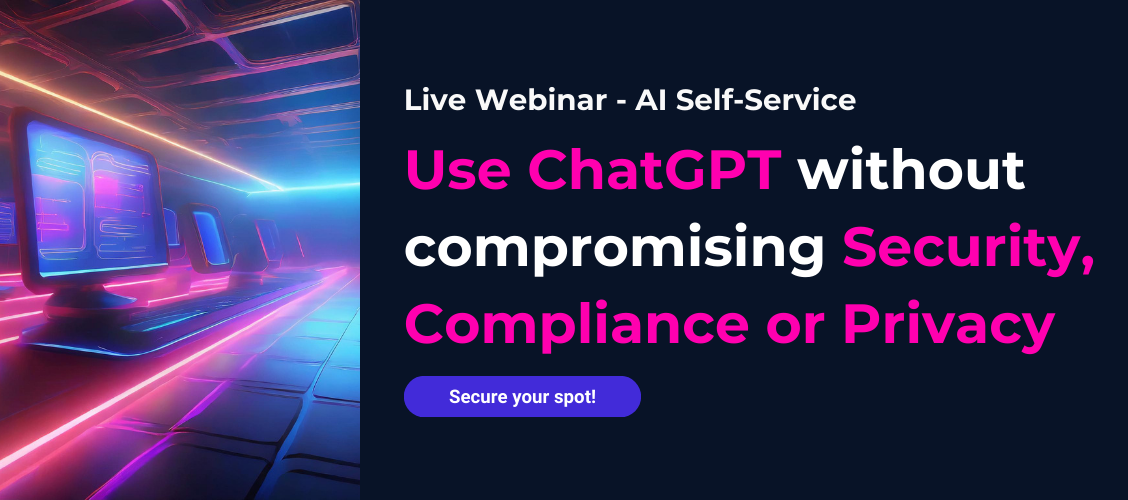 Live Webinar - AI Self-Service

Use ChatGPT without compromising Security, Compliance or Privacy

Secure your spot!